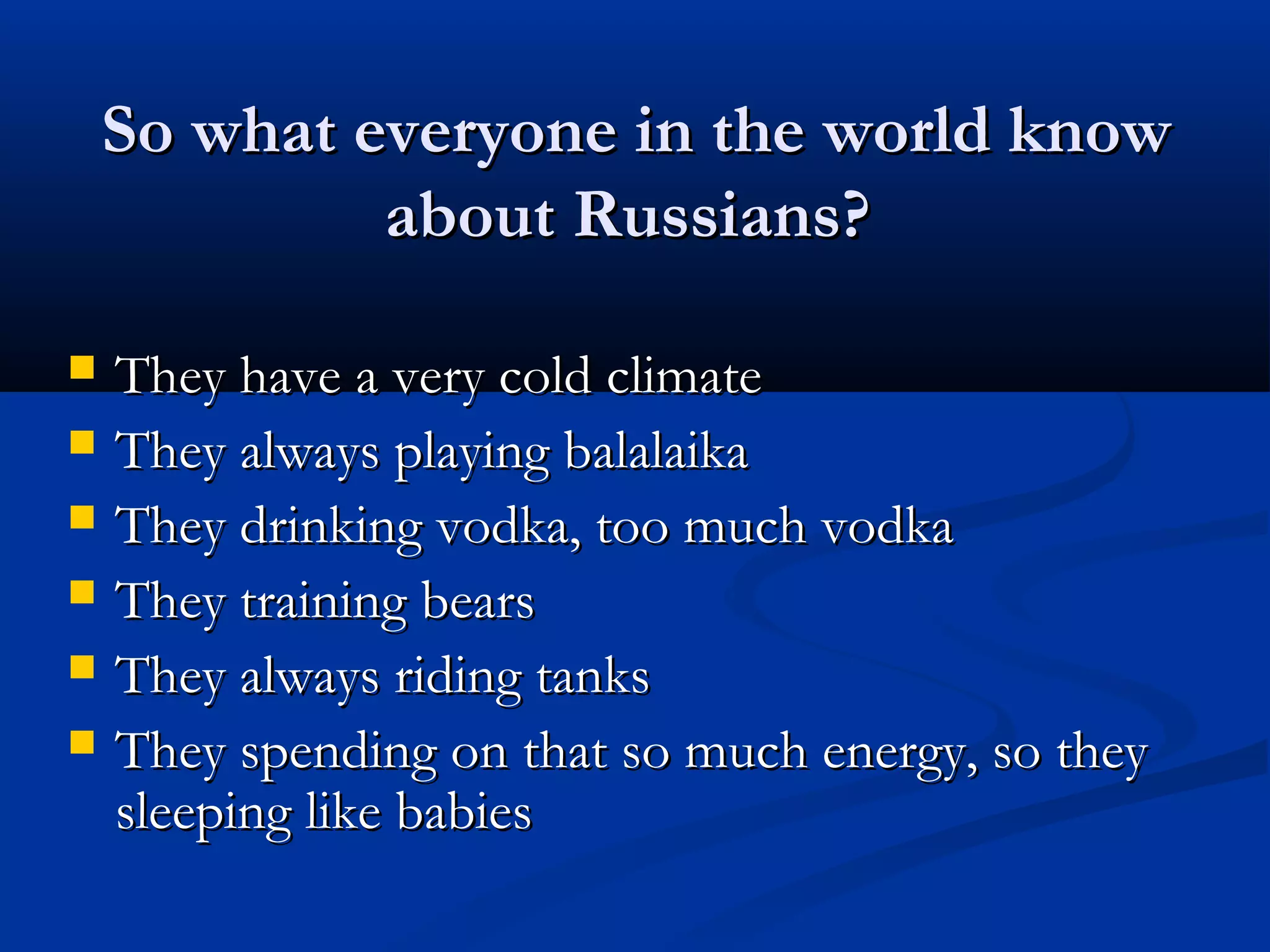 So what everyone in the world know about Russians?

- They have a very cold climate
- They always playing balalaika
- They drinking vodka, too much vodka
- They training bears
- They always riding tanks
- They spending on that so much energy, so they sleeping like babies